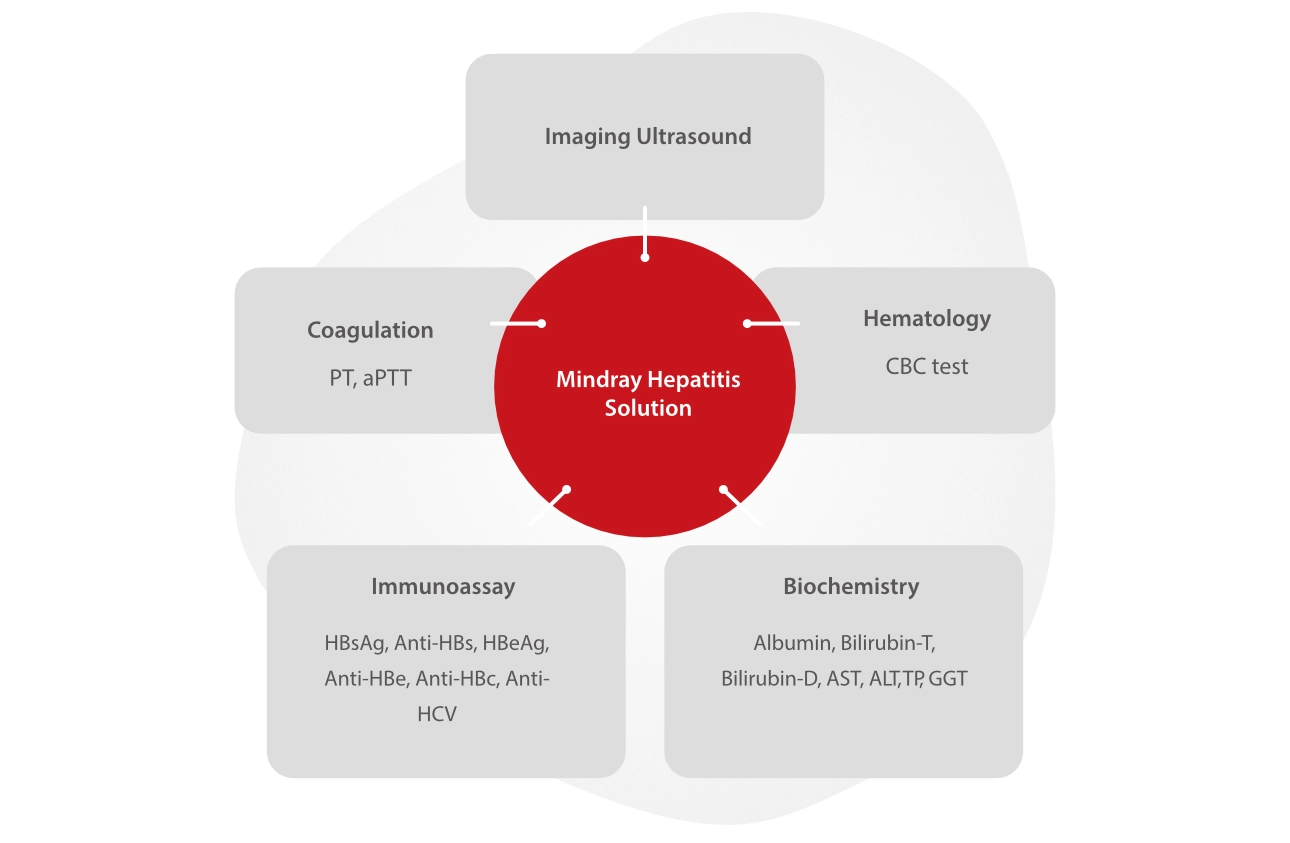 Imaging Ultrasound

Coagulation

PT, aPTT

Mindray Hepatitis Solution

Hematology

CBC test

Immunoassay

HBsAg, Anti-HBs, HBeAg, Anti-HBe, Anti-HBc, Anti-HCV

Biochemistry

Albumin, Bilirubin-T, Bilirubin-D, AST, ALT,TP, GGT